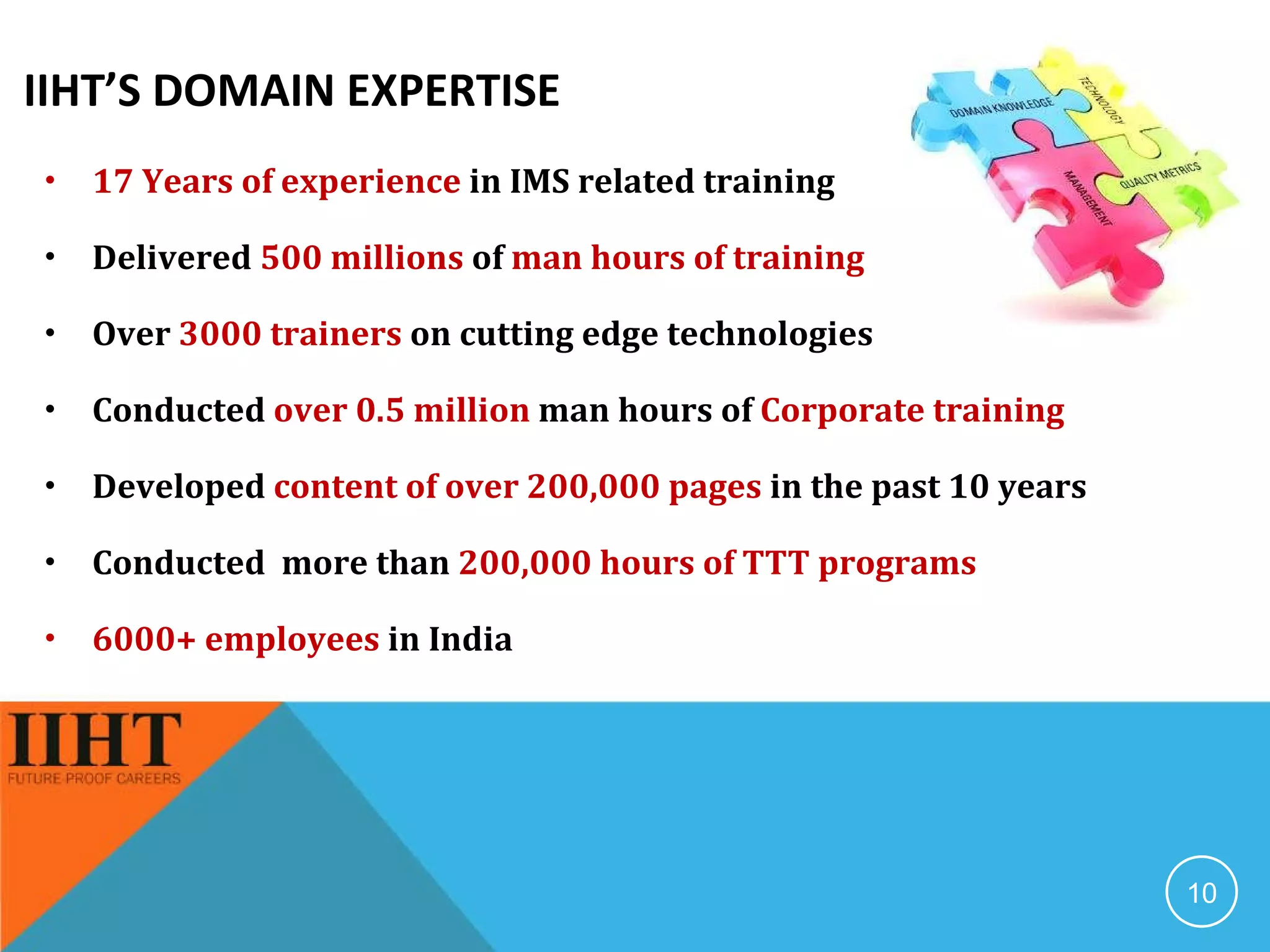 IIHT'S DOMAIN EXPERTISE

DOMAIN KNOWLEDGE
TECHNOLOGY
MANAGEMENT
QUALITY METRICS

• 17 Years of experience in IMS related training

• Delivered 500 millions of man hours of training

• Over 3000 trainers on cutting edge technologies

• Conducted over 0.5 million man hours of Corporate training

• Developed content of over 200,000 pages in the past 10 years

• Conducted more than 200,000 hours of TTT programs

• 6000+ employees in India

IIHT
FUTURE PROOF CAREERS

10